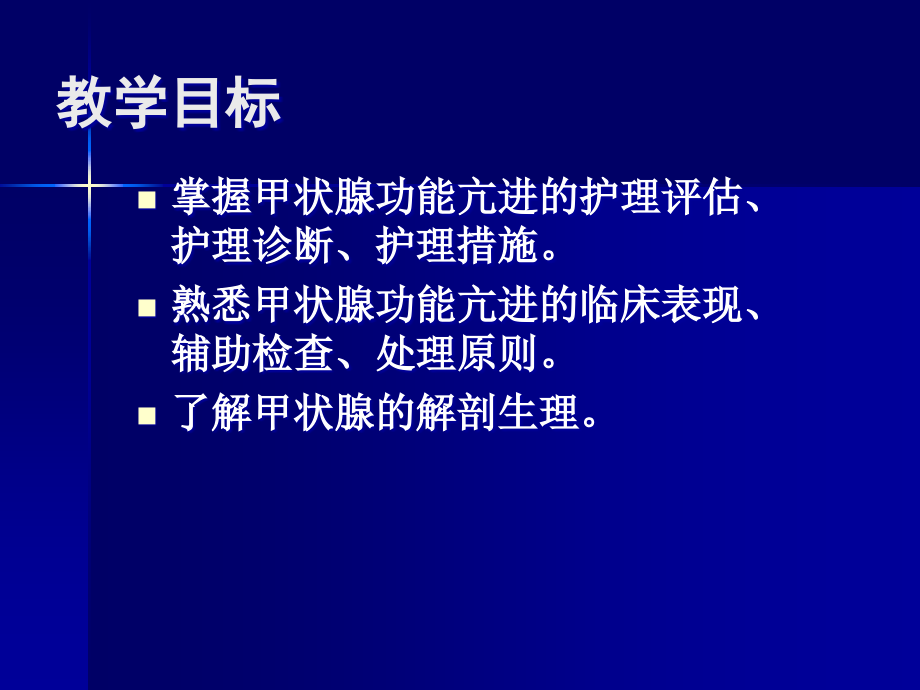 教学目标

- 掌握甲状腺功能亢进的护理评估、护理诊断、护理措施。
- 熟悉甲状腺功能亢进的临床表现、辅助检查、处理原则。
- 了解甲状腺的解剖生理。